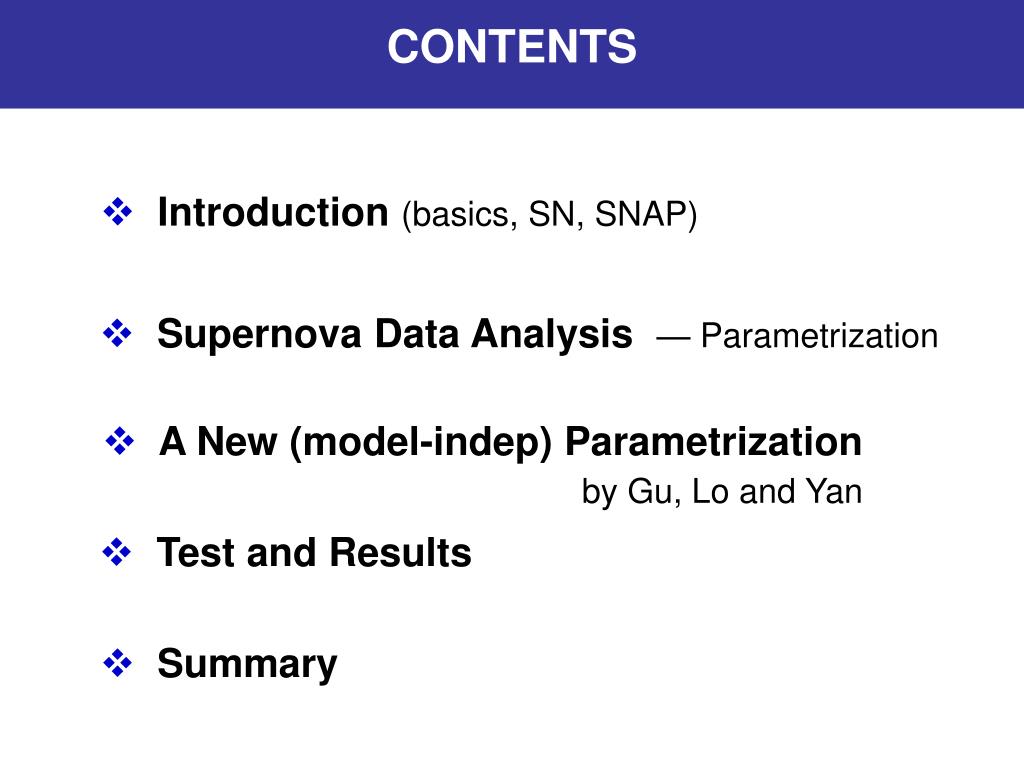 CONTENTS

❖ Introduction (basics, SN, SNAP)

❖ Supernova Data Analysis — Parametrization

❖ A New (model-indep) Parametrization
by Gu, Lo and Yan

❖ Test and Results

❖ Summary